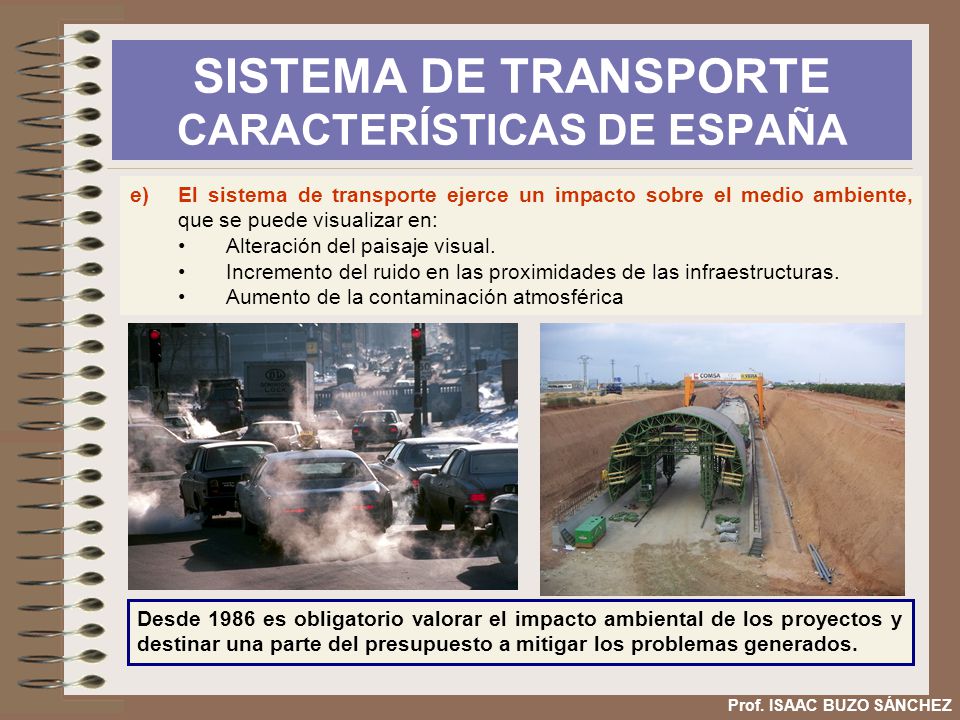 SISTEMA DE TRANSPORTE
CARACTERÍSTICAS DE ESPAÑA

e) El sistema de transporte ejerce un impacto sobre el medio ambiente, que se puede visualizar en:
• Alteración del paisaje visual.
• Incremento del ruido en las proximidades de las infraestructuras.
• Aumento de la contaminación atmosférica

COMSA

Desde 1986 es obligatorio valorar el impacto ambiental de los proyectos y destinar una parte del presupuesto a mitigar los problemas generados.

Prof. ISAAC BUZO SÁNCHEZ